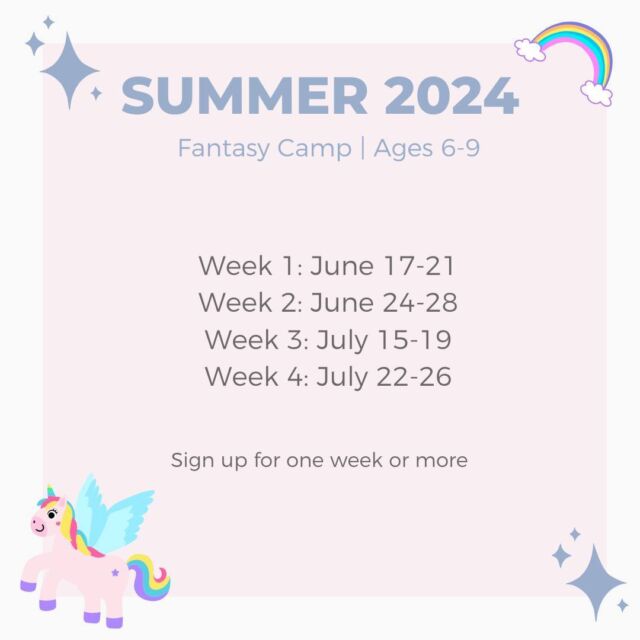 SUMMER 2024

Fantasy Camp | Ages 6-9

Week 1: June 17-21
Week 2: June 24-28
Week 3: July 15-19
Week 4: July 22-26

Sign up for one week or more